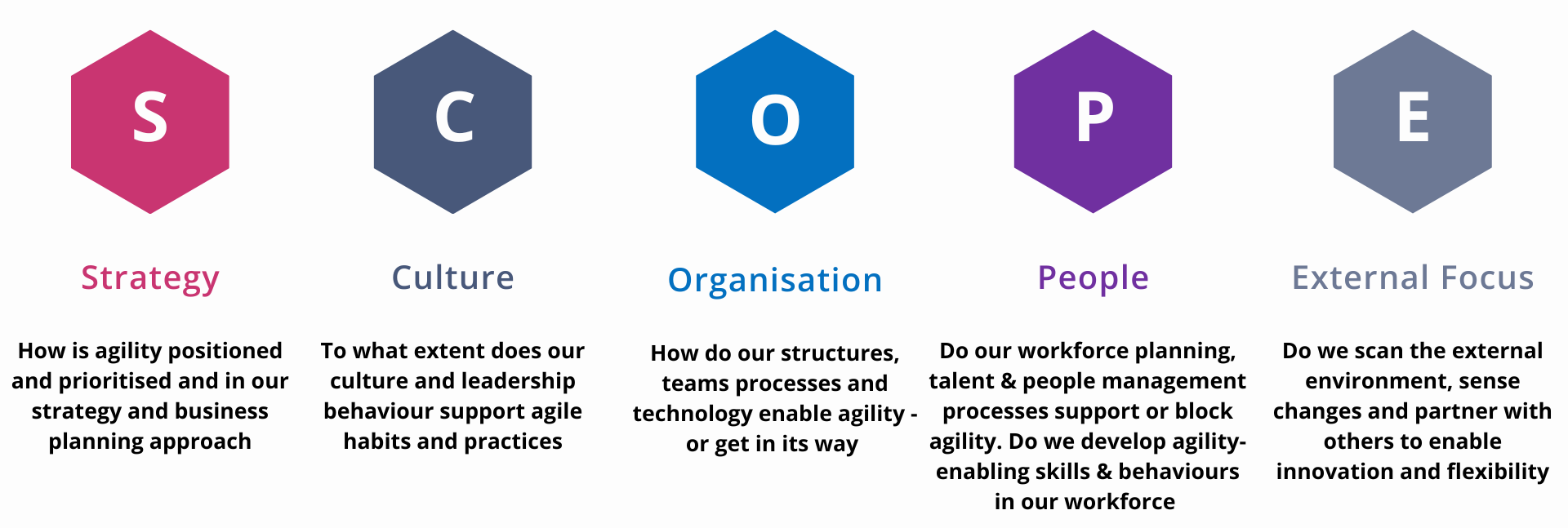 S

Strategy

How is agility positioned and prioritised and in our strategy and business planning approach

C

Culture

To what extent does our culture and leadership behaviour support agile habits and practices

O

Organisation

How do our structures, teams processes and technology enable agility - or get in its way

P

People

Do our workforce planning, talent & people management processes support or block agility. Do we develop agility-enabling skills & behaviours in our workforce

E

External Focus

Do we scan the external environment, sense changes and partner with others to enable innovation and flexibility